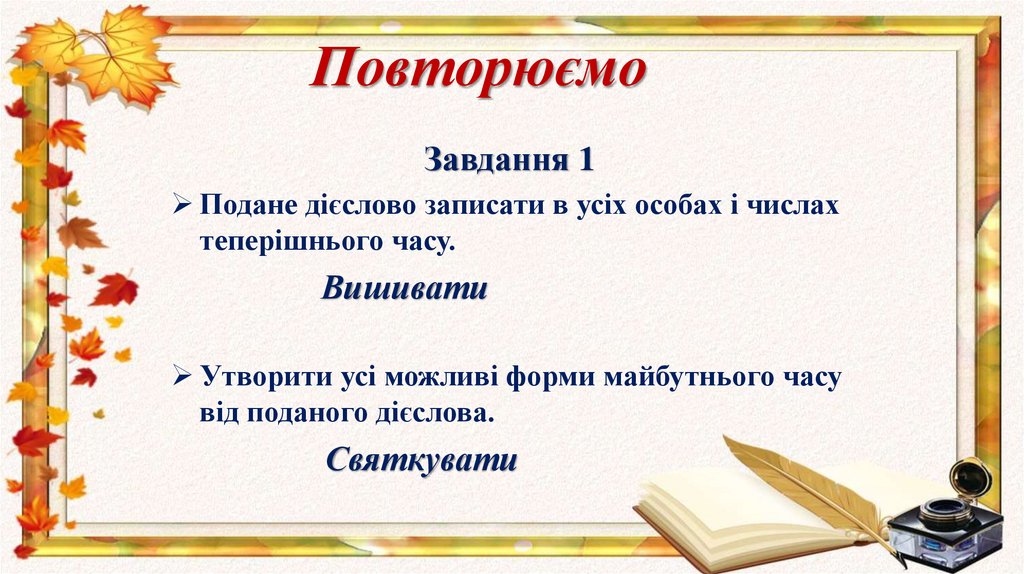 Повторюємо

Завдання 1

➢ Подане дієслово записати в усіх особах і числах теперішнього часу.

Вишивати

➢ Утворити усі можливі форми майбутнього часу від поданого дієслова.

Святкувати